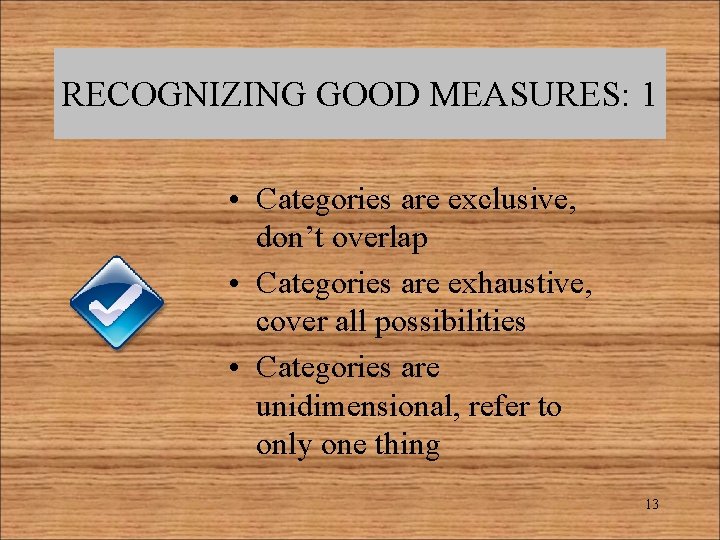 RECOGNIZING GOOD MEASURES: 1

• Categories are exclusive, don’t overlap
• Categories are exhaustive, cover all possibilities
• Categories are unidimensional, refer to only one thing

13